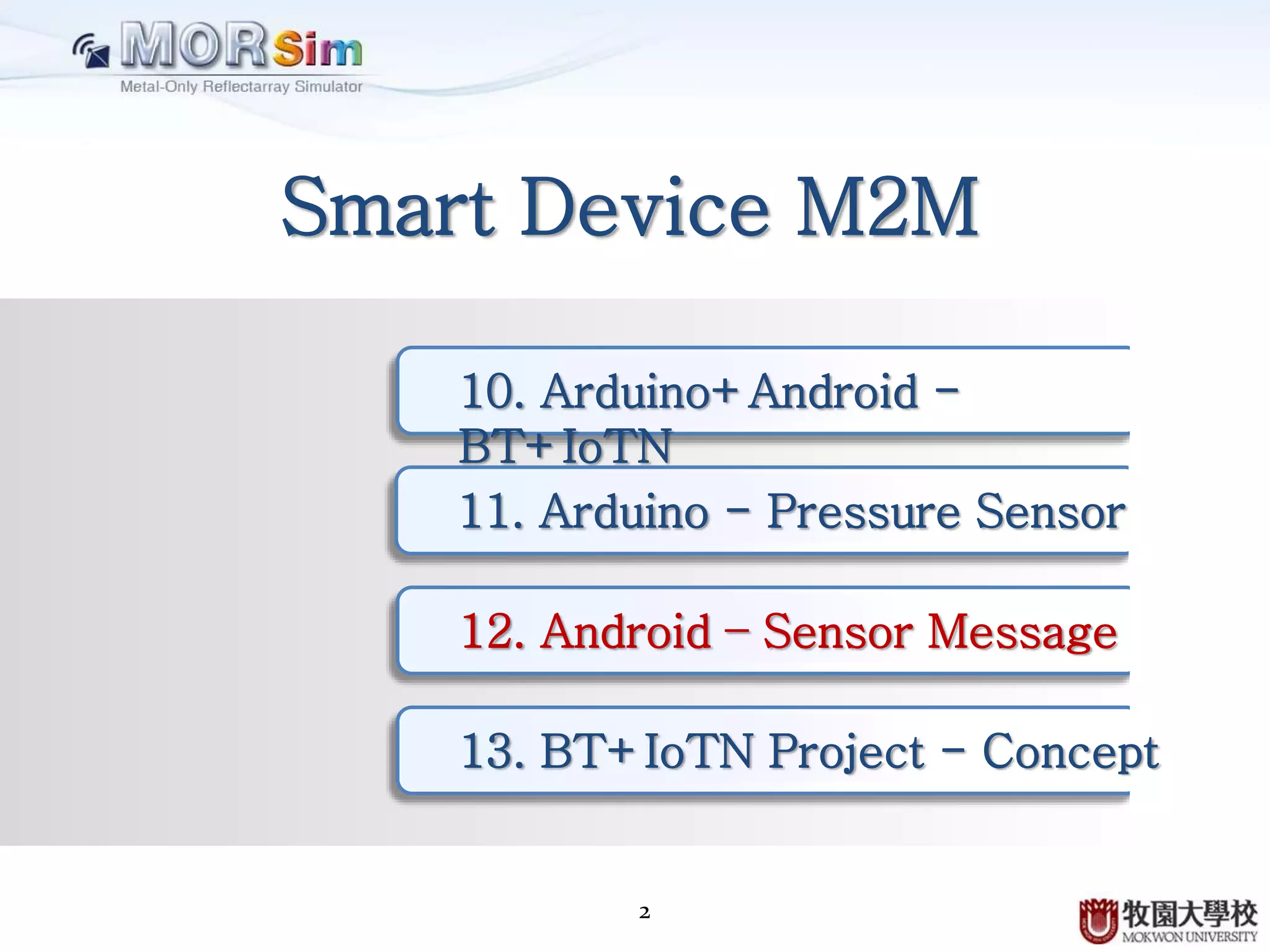 MORSim
Metal-Only Reflectarray Simulator

Smart Device M2M

10. Arduino+ Android – BT+ IoTN

11. Arduino – Pressure Sensor

12. Android – Sensor Message

13. BT+ IoTN Project – Concept

2

牧園大學校
MOKWON UNIVERSITY